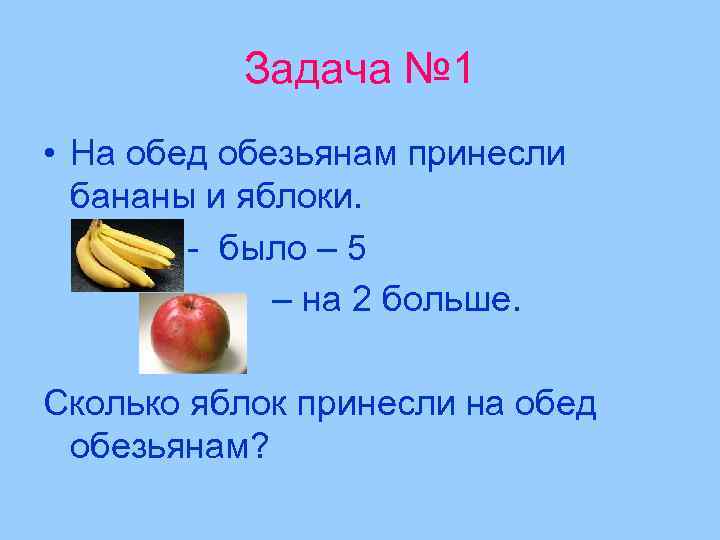 Задача №1

• На обед обезьянам принесли бананы и яблоки.

- было – 5

– на 2 больше.

Сколько яблок принесли на обед обезьянам?